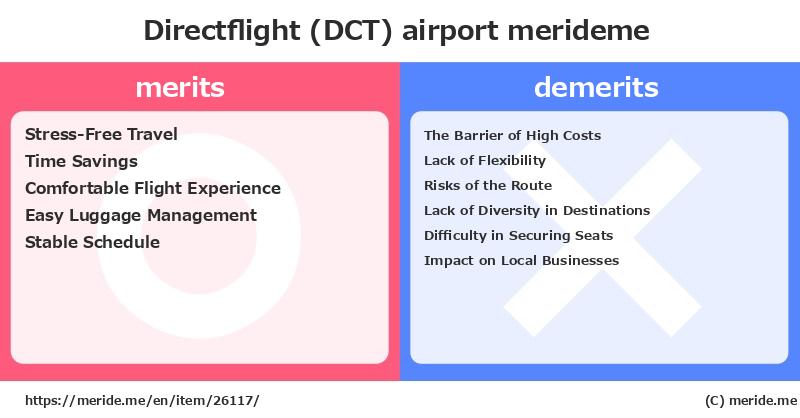 Directflight (DCT) airport merideme

merits

Stress-Free Travel
Time Savings
Comfortable Flight Experience
Easy Luggage Management
Stable Schedule

demerits

The Barrier of High Costs
Lack of Flexibility
Risks of the Route
Lack of Diversity in Destinations
Difficulty in Securing Seats
Impact on Local Businesses

https://meride.me/en/item/26117/

(C) meride.me